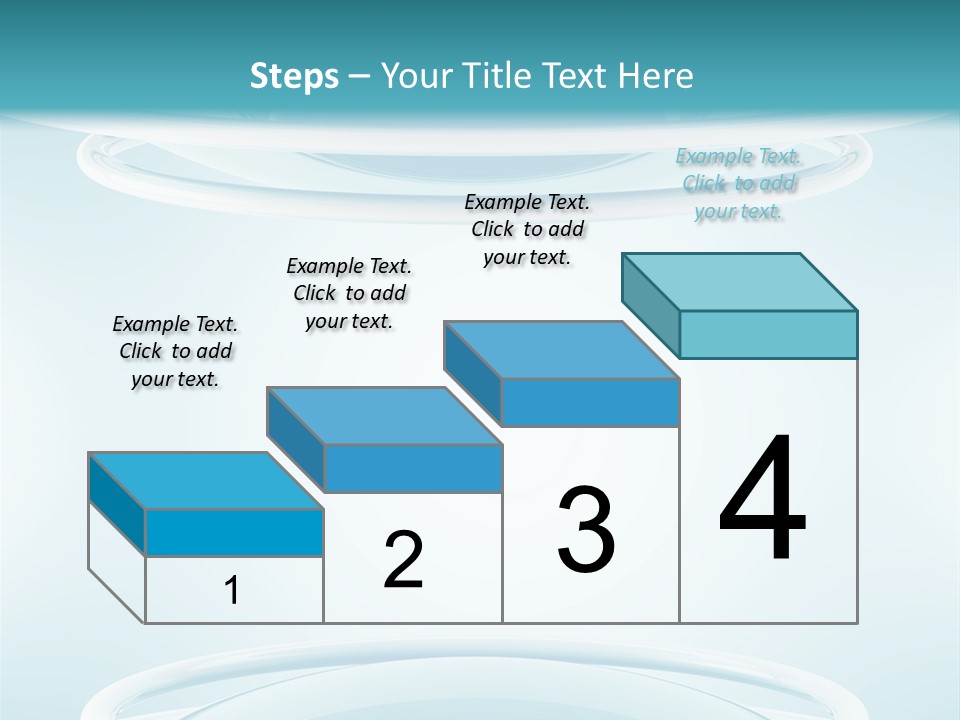 Steps – Your Title Text Here

Example Text. Click to add your text.

Example Text. Click to add your text.

Example Text. Click to add your text.

Example Text. Click to add your text.

1

2

3

4